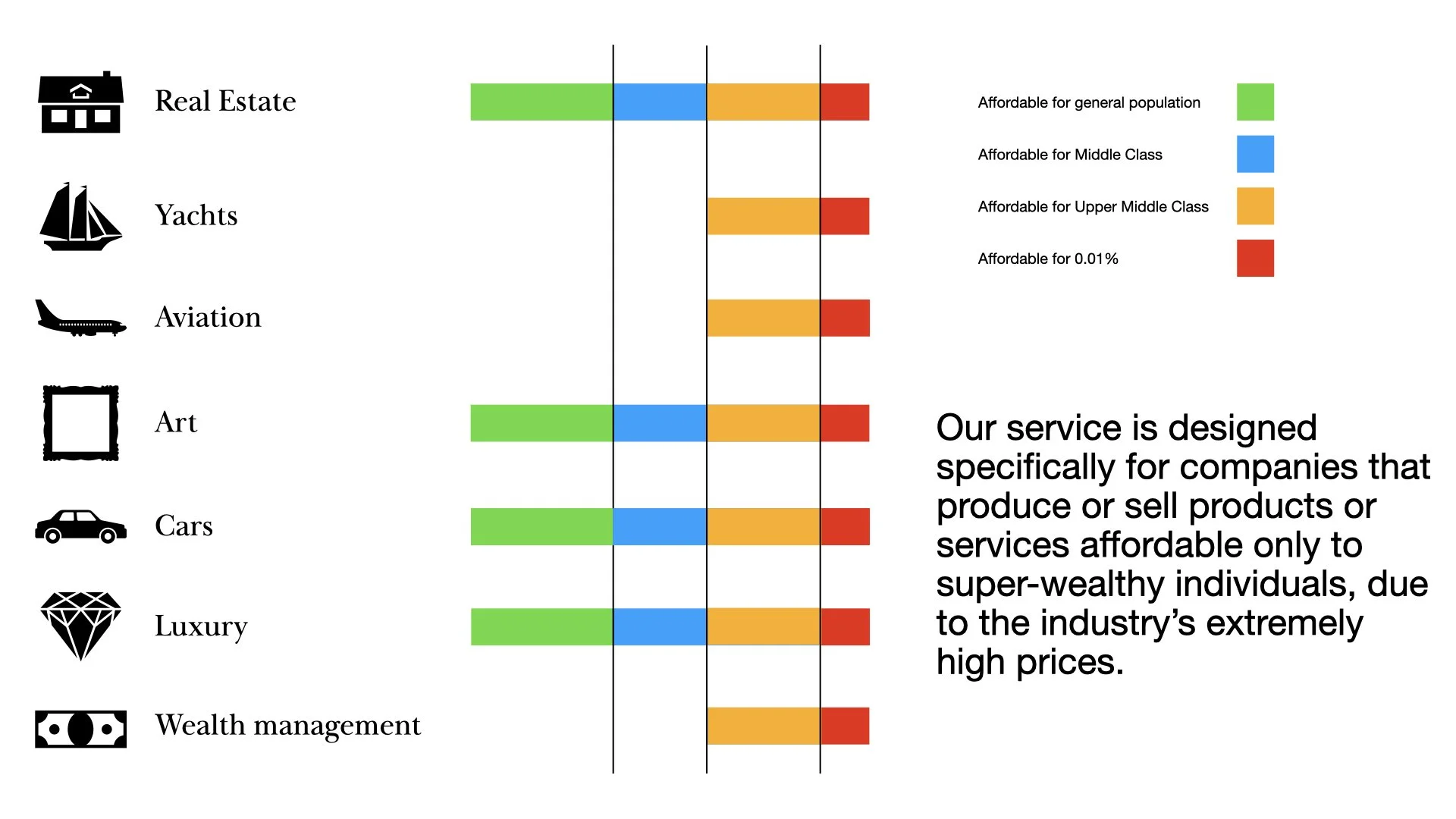 Real Estate

Yachts

Aviation

Art

Cars

Luxury

Wealth management

Affordable for general population

Affordable for Middle Class

Affordable for Upper Middle Class

Affordable for 0.01%

Our service is designed specifically for companies that produce or sell products or services affordable only to super-wealthy individuals, due to the industry's extremely high prices.